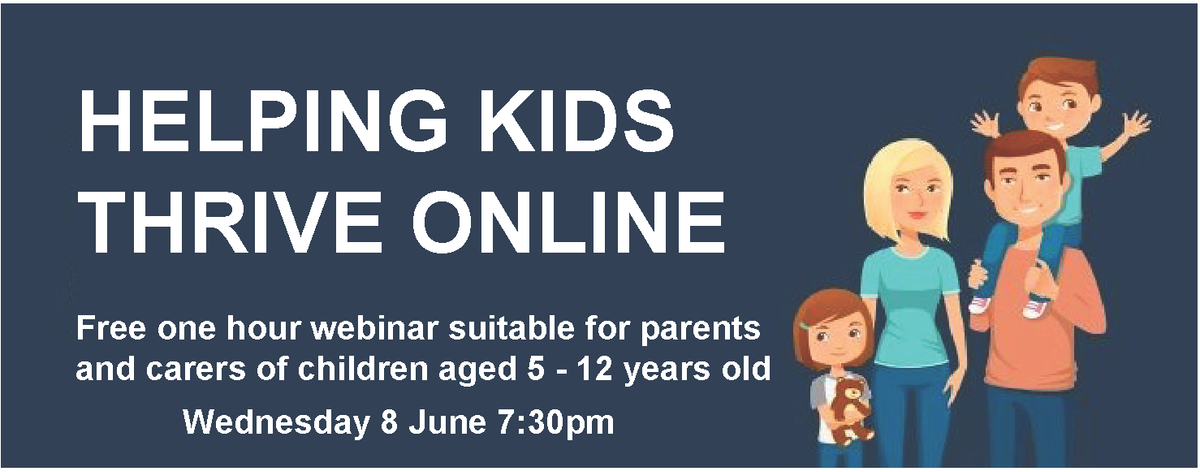 HELPING KIDS THRIVE ONLINE

Free one hour webinar suitable for parents and carers of children aged 5 - 12 years old

Wednesday 8 June 7:30pm